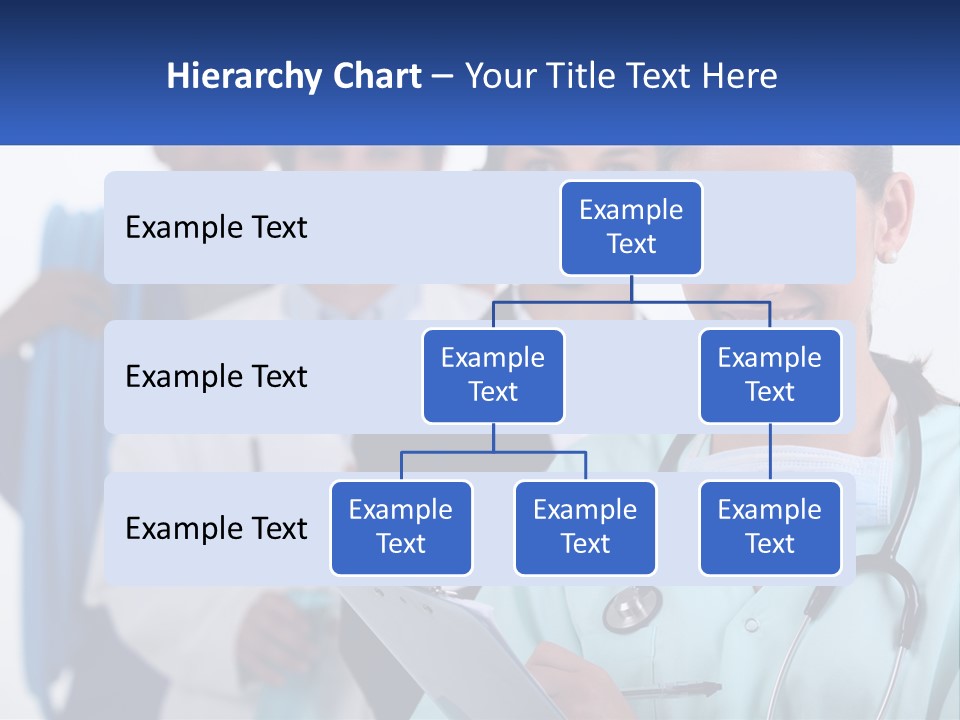 Hierarchy Chart – Your Title Text Here

Example Text

Example Text

Example Text

Example Text

Example Text

Example Text

Example Text

Example Text

Example Text